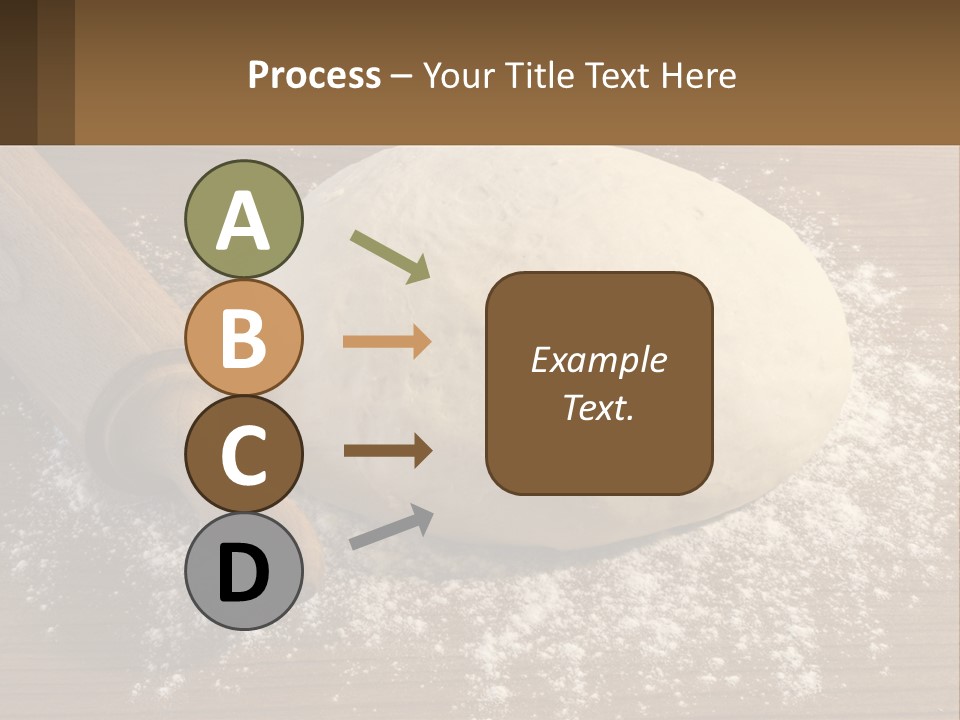 Process – Your Title Text Here

A

B

C

D

Example Text.